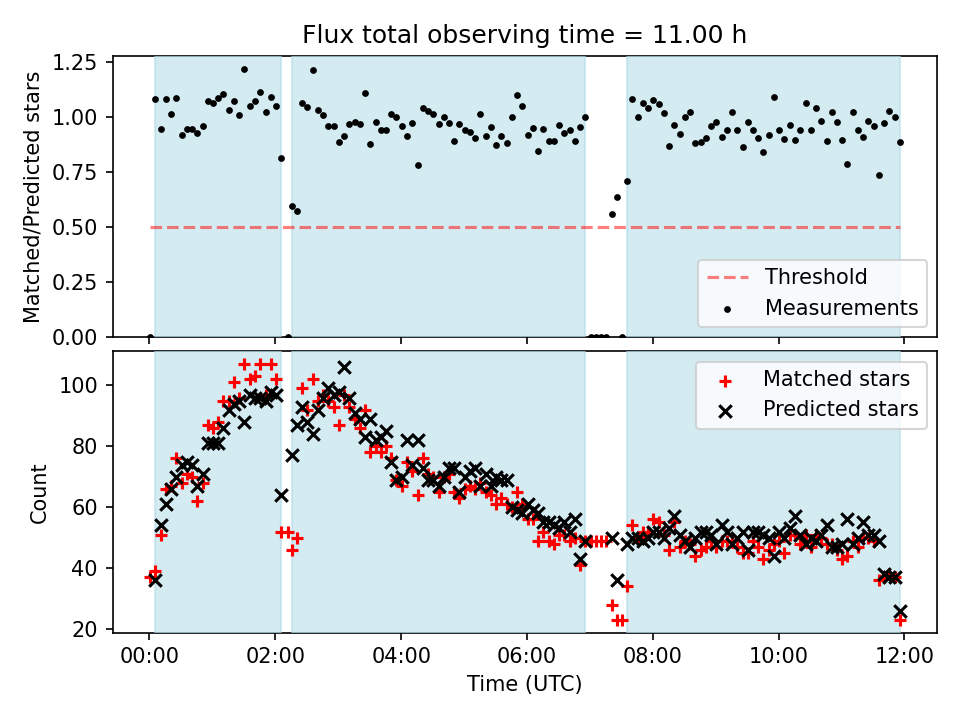 Flux total observing time = 11.00 h

Matched/Predicted stars

1.25
1.00
0.75
0.50
0.25
0.00

Threshold
Measurements

Count

100
80
60
40
20

Matched stars
Predicted stars

00:00 02:00 04:00 06:00 08:00 10:00 12:00

Time (UTC)